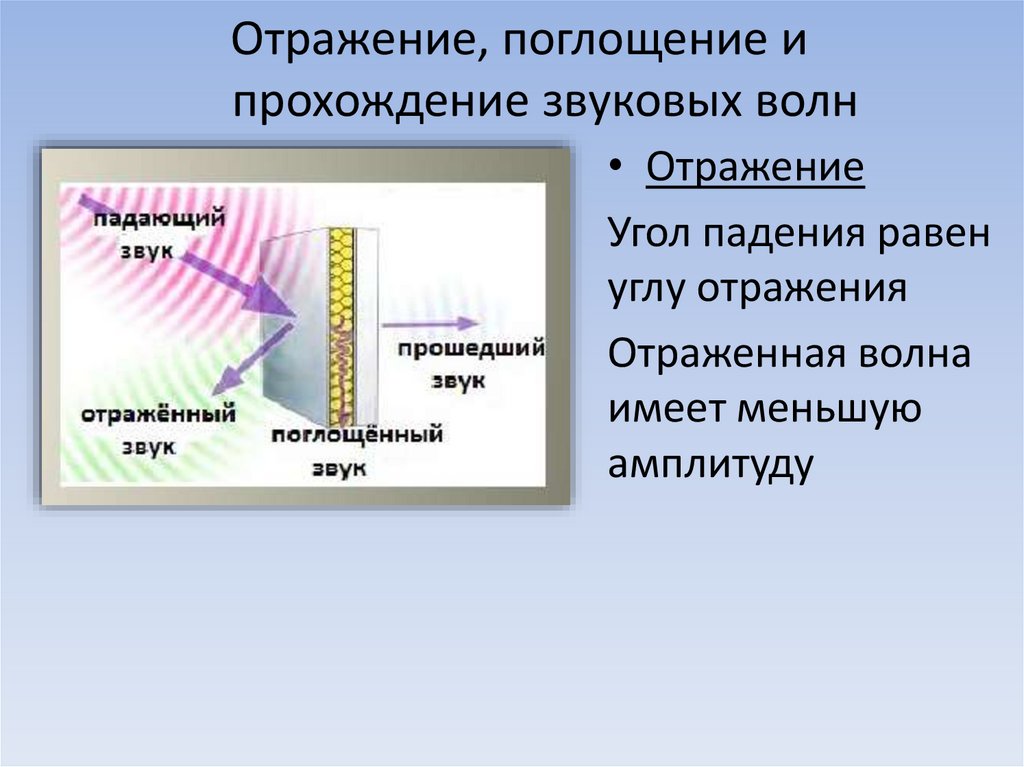 Отражение, поглощение и прохождение звуковых волн

падающий звук

прошедший звук

отражённый звук

поглощённый звук

• Отражение

Угол падения равен углу отражения

Отраженная волна имеет меньшую амплитуду